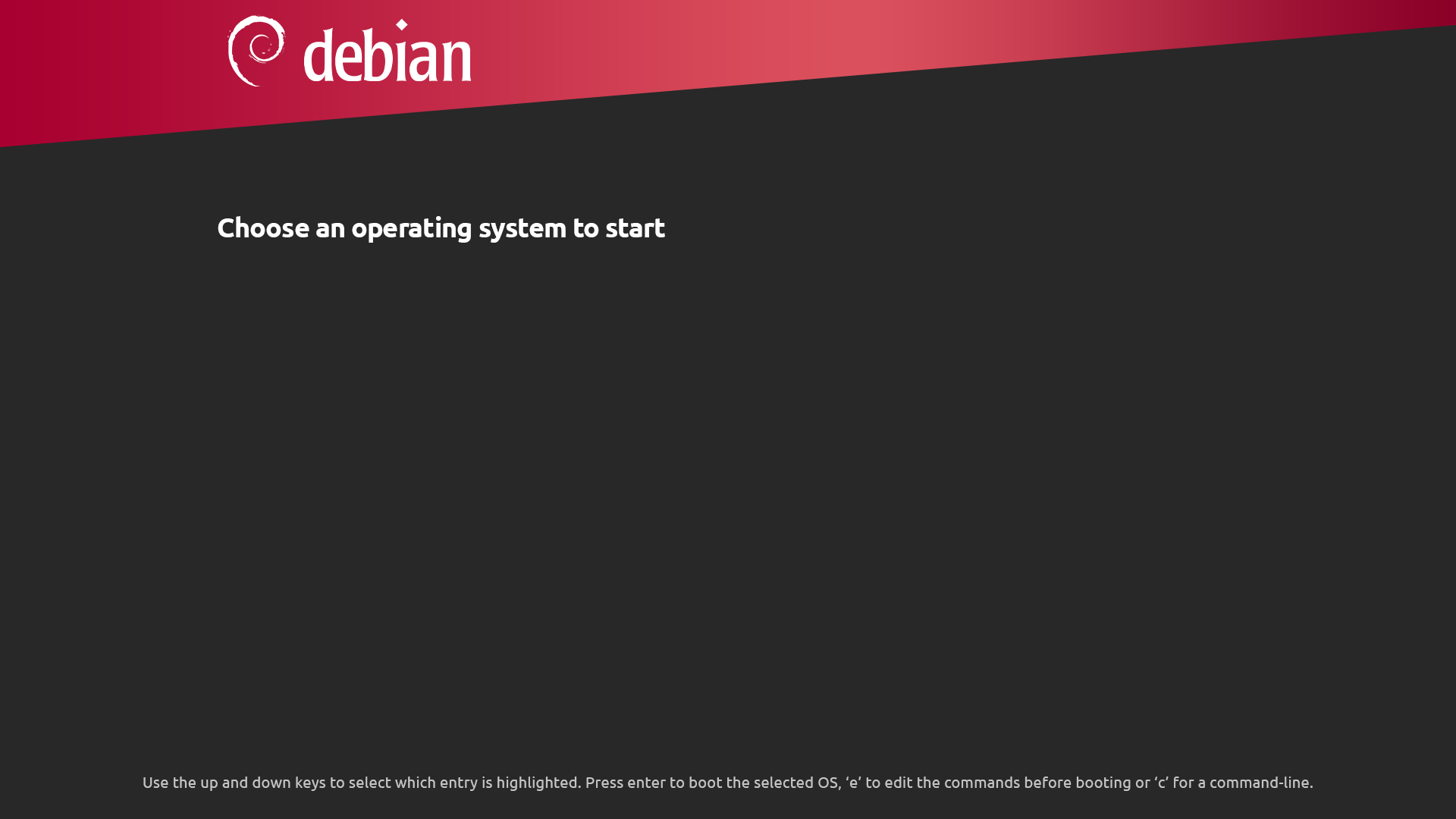 debian

Choose an operating system to start

Use the up and down keys to select which entry is highlighted. Press enter to boot the selected OS, ‘e’ to edit the commands before booting or ‘c’ for a command-line.